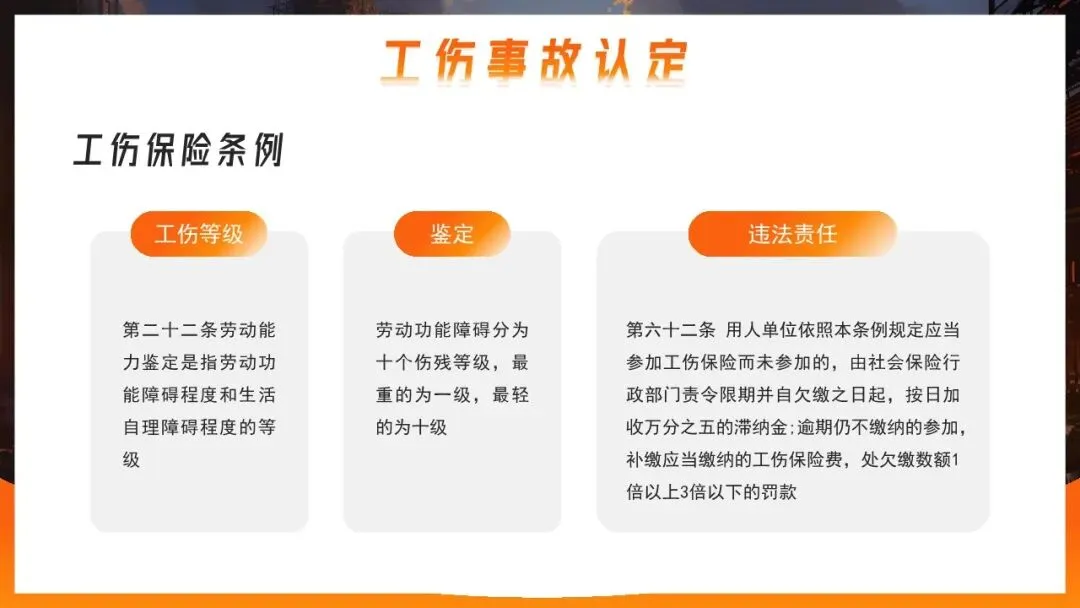 工伤事故认定

工伤保险条例

工伤等级

第二十二条劳动能力鉴定是指劳动功能障碍程度和生活自理障碍程度的等级

鉴定

劳动功能障碍分为十个伤残等级，最重的为一级，最轻的为十级

违法责任

第六十二条 用人单位依照本条例规定应当参加工伤保险而未参加的，由社会保险行政部门责令限期并自欠缴之日起，按日加收万分之五的滞纳金;逾期仍不缴纳的参加，补缴应当缴纳的工伤保险费，处欠缴数额1倍以上3倍以下的罚款